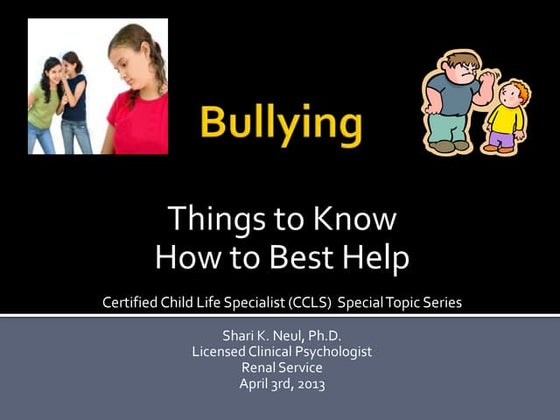 Bullying

Things to Know
How to Best Help

Certified Child Life Specialist (CCLS) Special Topic Series

Shari K. Neul, Ph.D.
Licensed Clinical Psychologist
Renal Service
April 3rd, 2013